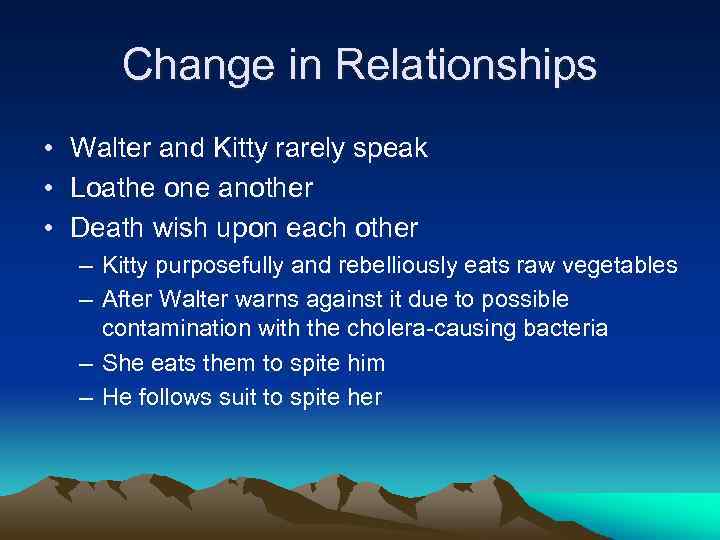 Change in Relationships

• Walter and Kitty rarely speak
• Loathe one another
• Death wish upon each other
– Kitty purposefully and rebelliously eats raw vegetables
– After Walter warns against it due to possible contamination with the cholera-causing bacteria
– She eats them to spite him
– He follows suit to spite her